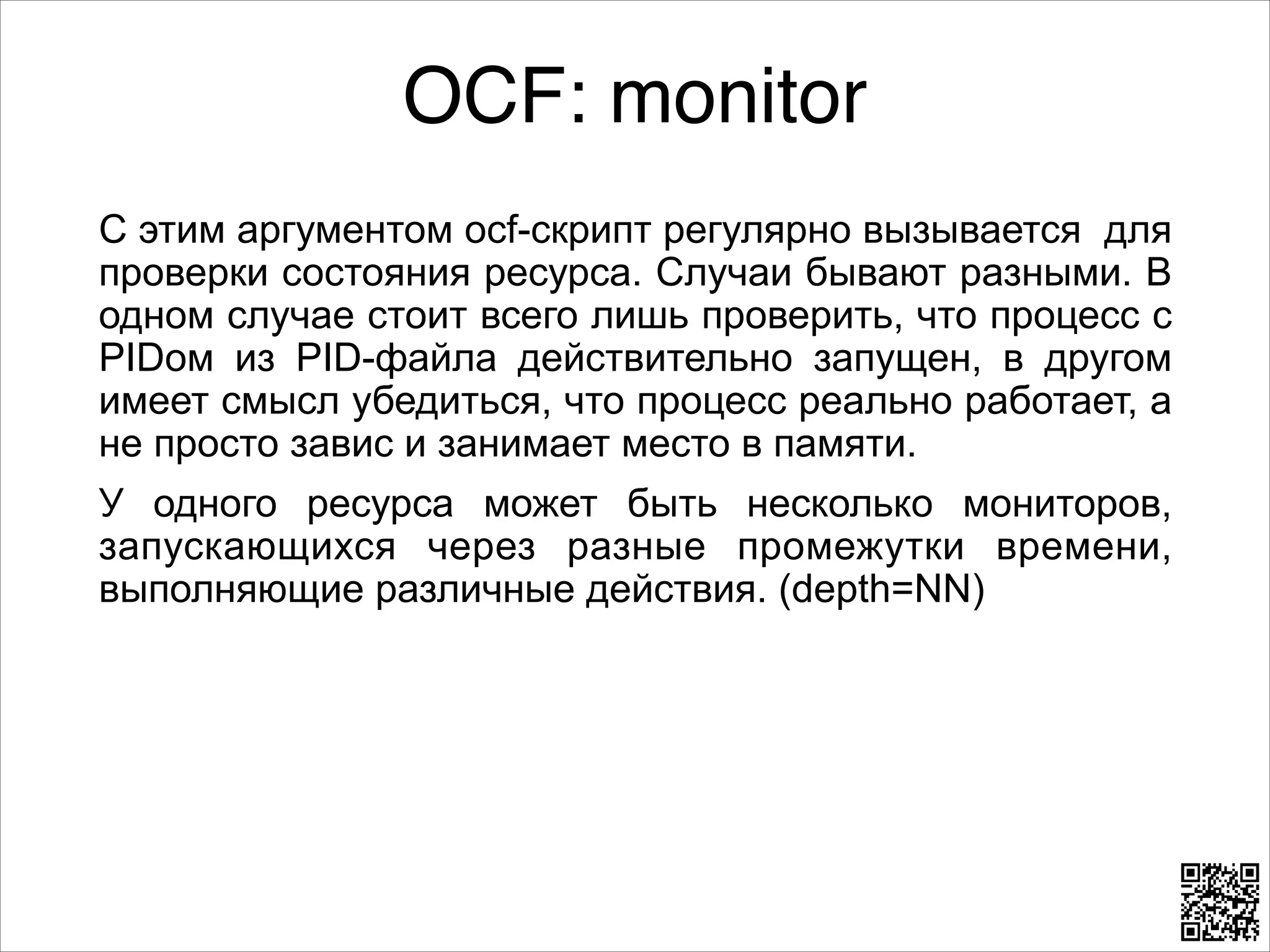 OCF: monitor

С этим аргументом ocf-скрипт регулярно вызывается  для проверки состояния ресурса. Случаи бывают разными. В одном случае стоит всего лишь проверить, что процесс с PIDом из PID-файла действительно запущен, в другом имеет смысл убедиться, что процесс реально работает, а не просто завис и занимает место в памяти.

У одного ресурса может быть несколько мониторов, запускающихся через разные промежутки времени, выполняющие различные действия. (depth=NN)